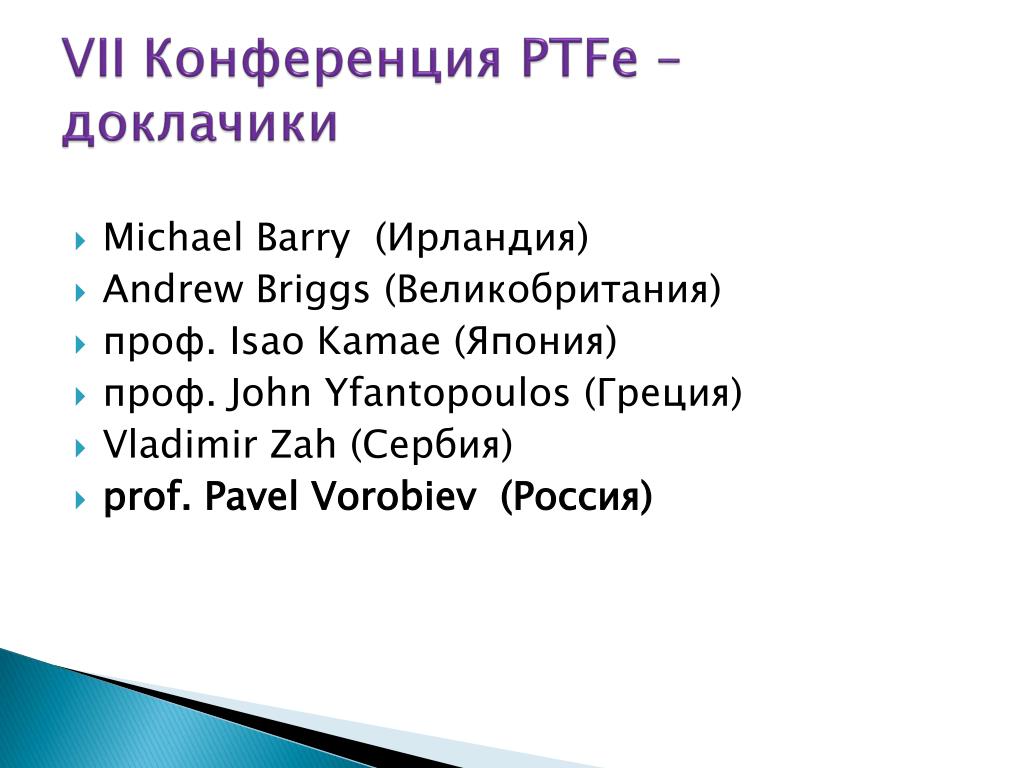 VII Конференция PTFe – доклачики

Michael Barry (Ирландия)
Andrew Briggs (Великобритания)
проф. Isao Kamae (Япония)
проф. John Yfantopoulos (Греция)
Vladimir Zah (Сербия)
prof. Pavel Vorobiev (Россия)